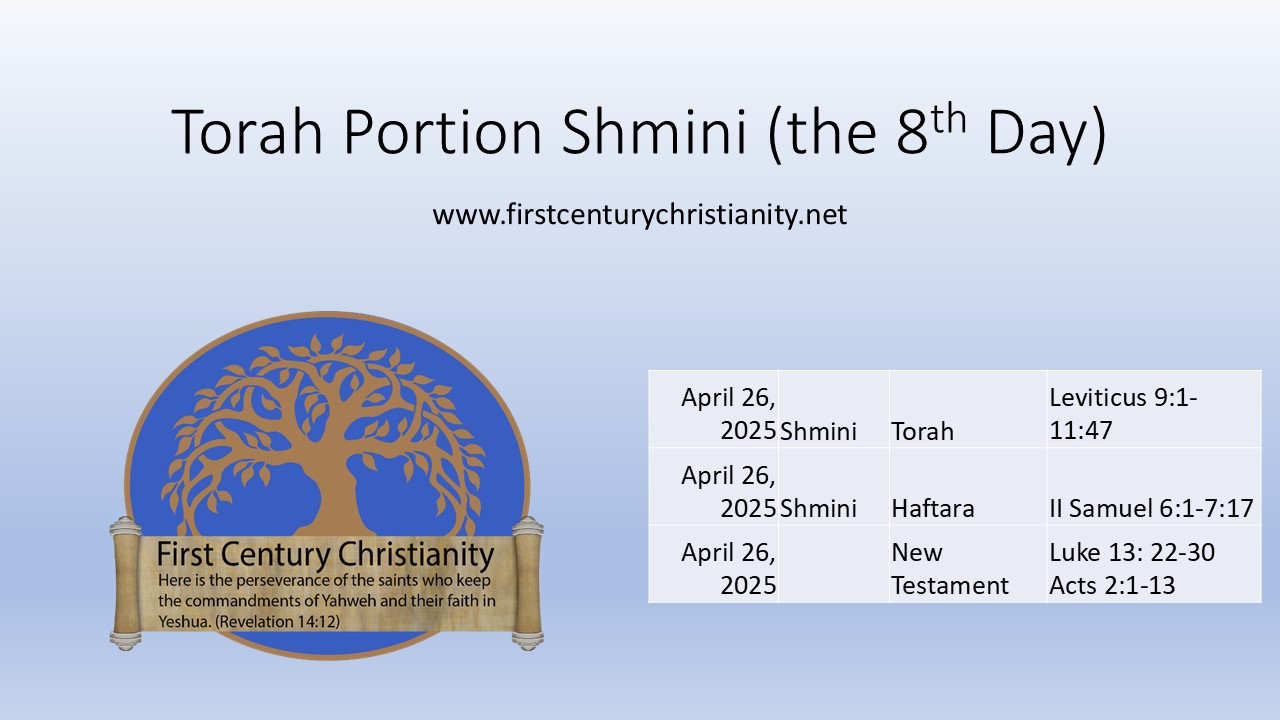 Torah Portion Shmini (the 8$^{th}$ Day)

www.firstcenturychristianity.net

First Century Christianity
Here is the perseverance of the saints who keep the commandments of Yahweh and their faith in Yeshua. (Revelation 14:12)

| April 26, 2025 | Shmini | Torah | Leviticus 9:1-11:47 |
|---|---|---|---|
| April 26, 2025 | Shmini | Haftara | II Samuel 6:1-7:17 |
| April 26, 2025 | | New Testament | Luke 13: 22-30 Acts 2:1-13 |